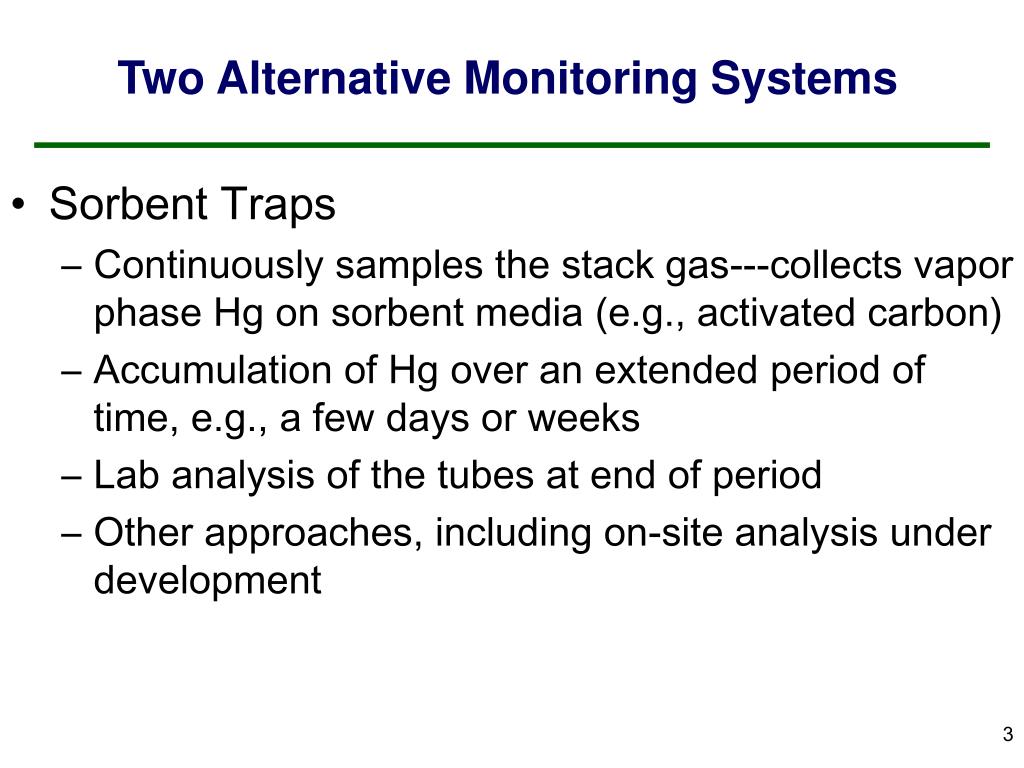 Two Alternative Monitoring Systems

• Sorbent Traps
– Continuously samples the stack gas---collects vapor phase Hg on sorbent media (e.g., activated carbon)
– Accumulation of Hg over an extended period of time, e.g., a few days or weeks
– Lab analysis of the tubes at end of period
– Other approaches, including on-site analysis under development

3